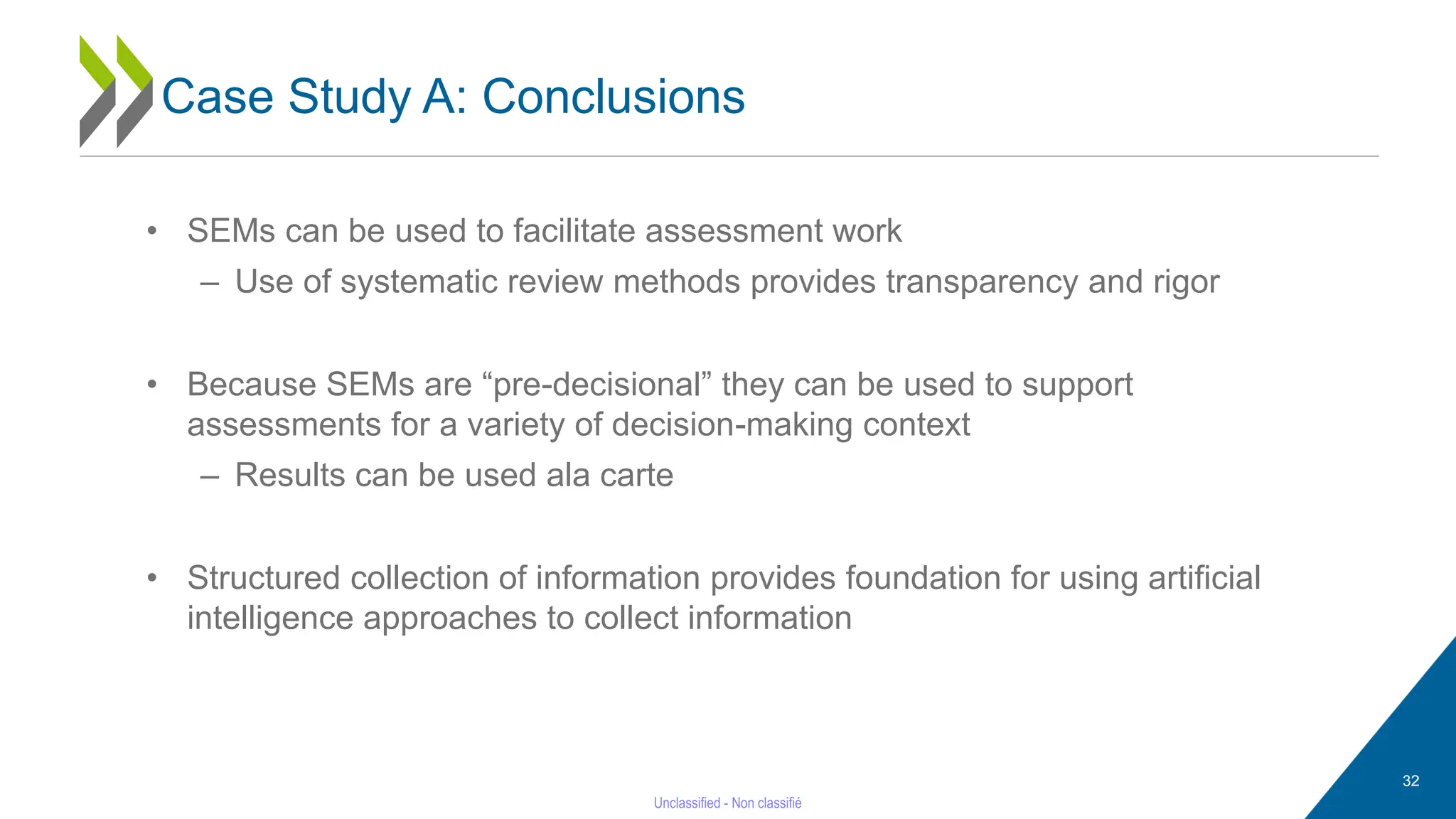 Case Study A: Conclusions

• SEMs can be used to facilitate assessment work
– Use of systematic review methods provides transparency and rigor

• Because SEMs are “pre-decisional” they can be used to support assessments for a variety of decision-making context
– Results can be used ala carte

• Structured collection of information provides foundation for using artificial intelligence approaches to collect information

32

Unclassified - Non classifié